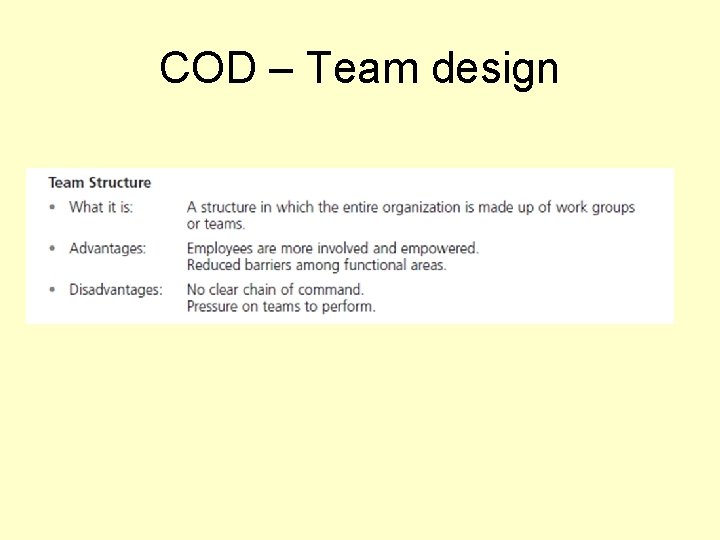 COD – Team design

Team Structure

• What it is: A structure in which the entire organization is made up of work groups or teams.

• Advantages: Employees are more involved and empowered.
Reduced barriers among functional areas.

• Disadvantages: No clear chain of command.
Pressure on teams to perform.